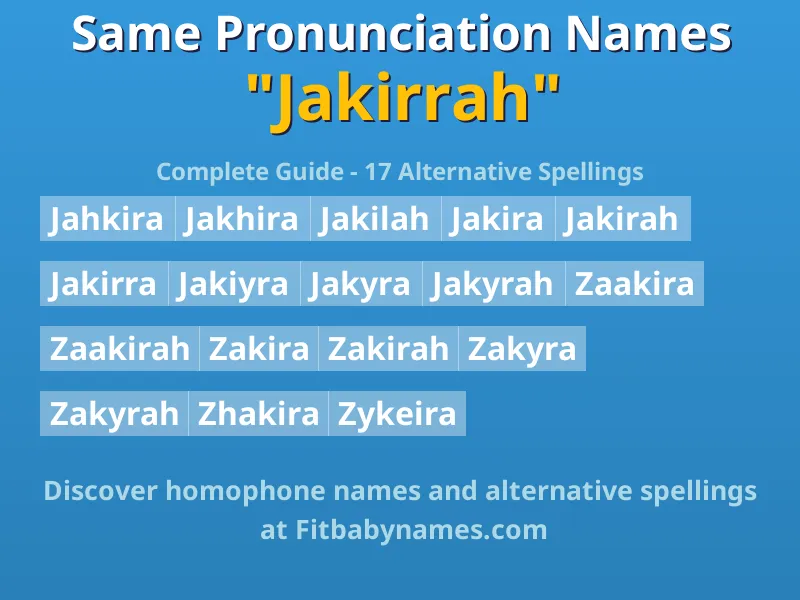 Same Pronunciation Names
"Jakirrah"

Complete Guide - 17 Alternative Spellings

Jahkira Jakhira Jakilah Jakira Jakirah

Jakirra Jakiyra Jakyra Jakyrah Zaakira

Zaakirah Zakira Zakirah Zakyra

Zakyrah Zhakira Zykeira

Discover homophone names and alternative spellings at Fitbabynames.com